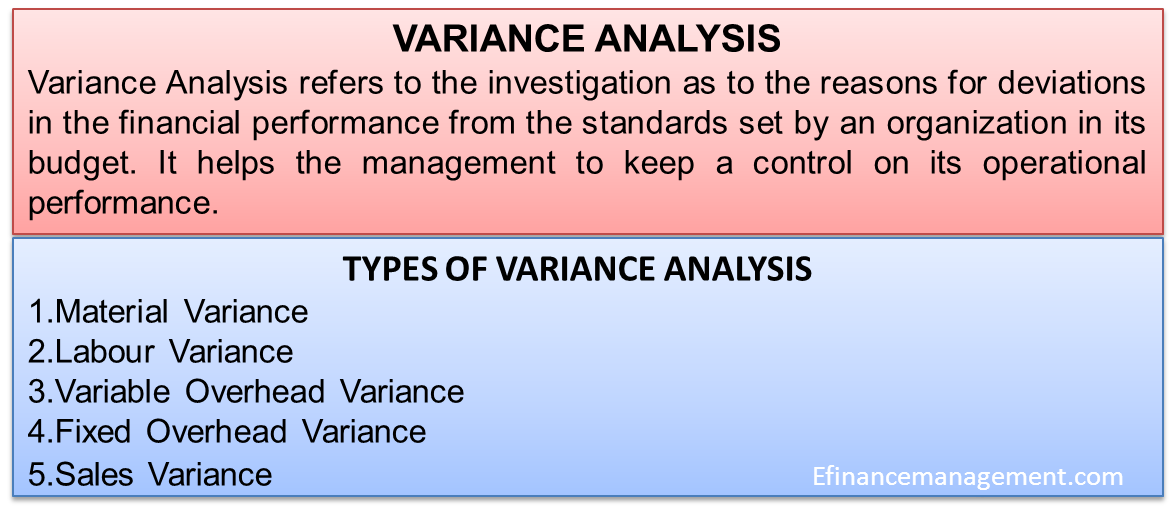 VARIANCE ANALYSIS

Variance Analysis refers to the investigation as to the reasons for deviations in the financial performance from the standards set by an organization in its budget. It helps the management to keep a control on its operational performance.

TYPES OF VARIANCE ANALYSIS

1.Material Variance
2.Labour Variance
3.Variable Overhead Variance
4.Fixed Overhead Variance
5.Sales Variance

Efinancemanagement.com